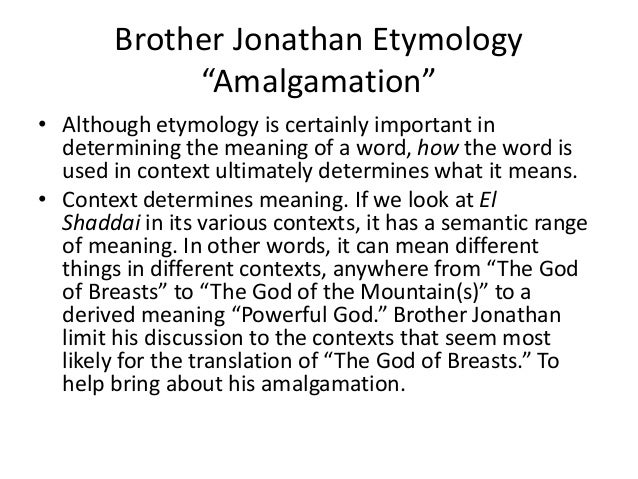 Brother Jonathan Etymology
“Amalgamation”

• Although etymology is certainly important in determining the meaning of a word, how the word is used in context ultimately determines what it means.

• Context determines meaning. If we look at El Shaddai in its various contexts, it has a semantic range of meaning. In other words, it can mean different things in different contexts, anywhere from “The God of Breasts” to “The God of the Mountain(s)” to a derived meaning “Powerful God.” Brother Jonathan limit his discussion to the contexts that seem most likely for the translation of “The God of Breasts.” To help bring about his amalgamation.